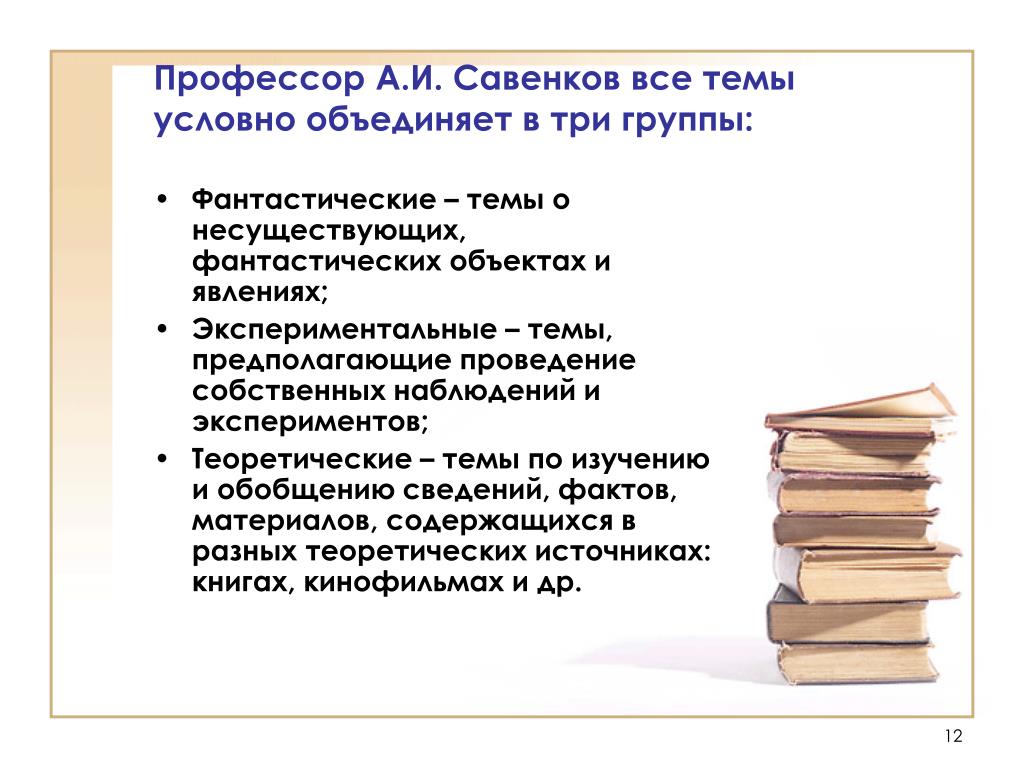 Профессор А.И. Савенков все темы условно объединяет в три группы:

• Фантастические – темы о несуществующих, фантастических объектах и явлениях;
• Экспериментальные – темы, предполагающие проведение собственных наблюдений и экспериментов;
• Теоретические – темы по изучению и обобщению сведений, фактов, материалов, содержащихся в разных теоретических источниках: книгах, кинофильмах и др.

12